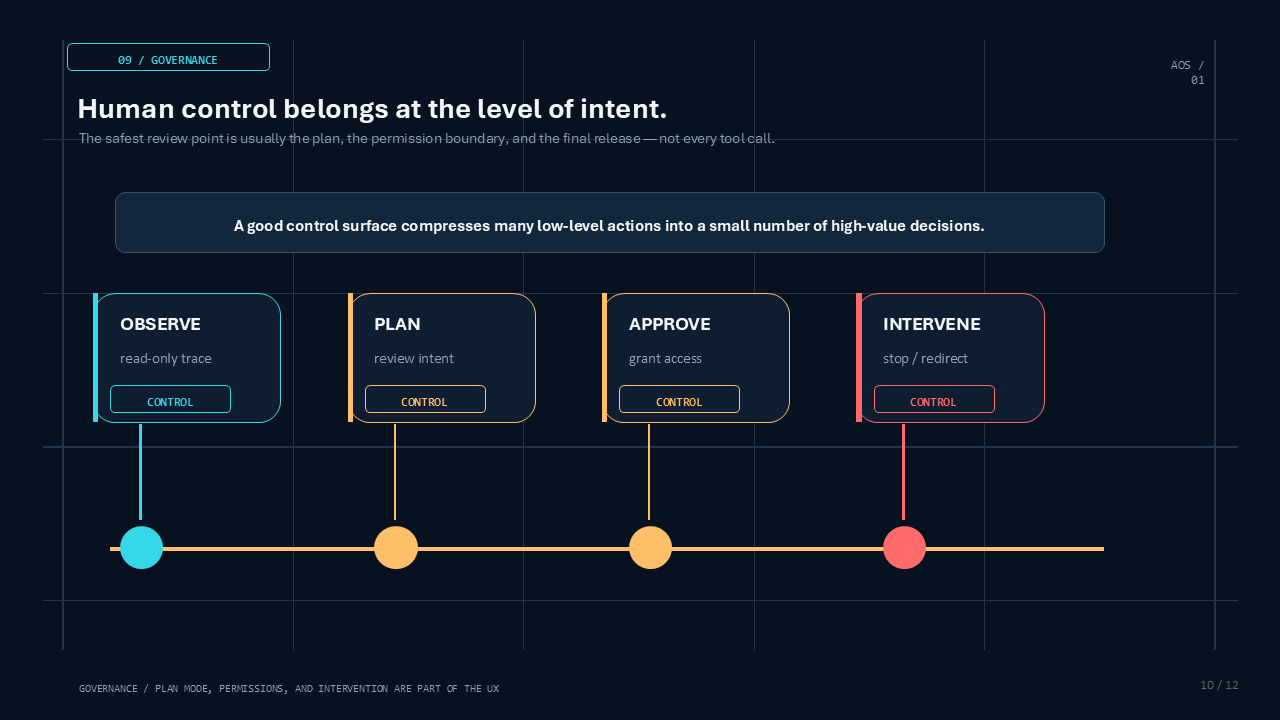 09 / GOVERNANCE

AOS / 01

Human control belongs at the level of intent.

The safest review point is usually the plan, the permission boundary, and the final release — not every tool call.

A good control surface compresses many low-level actions into a small number of high-value decisions.

OBSERVE
read-only trace
CONTROL

PLAN
review intent
CONTROL

APPROVE
grant access
CONTROL

INTERVENE
stop / redirect
CONTROL

GOVERNANCE / PLAN MODE, PERMISSIONS, AND INTERVENTION ARE PART OF THE UX

10 / 12